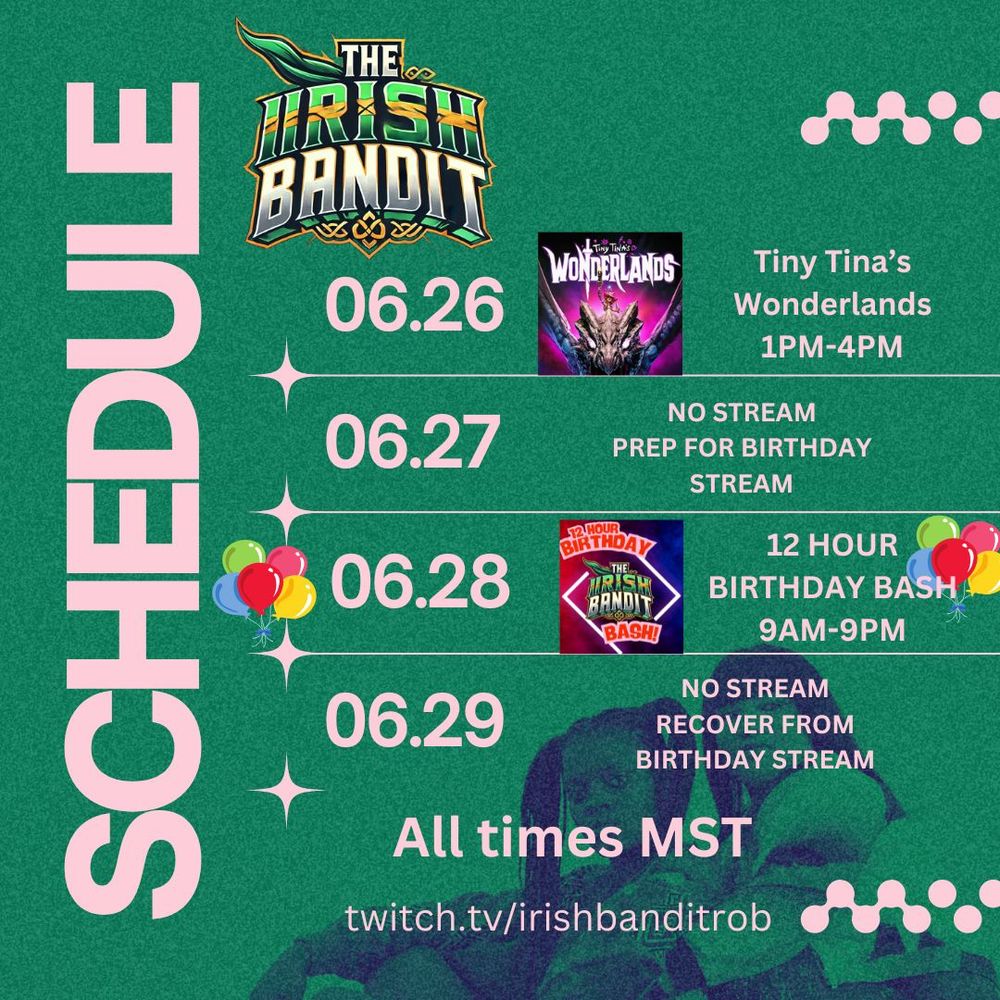 SCHEDULE

THE IRISH BANDIT

06.26 Tiny Tina's WONDERLANDS Tiny Tina's Wonderlands 1PM-4PM

06.27 NO STREAM PREP FOR BIRTHDAY STREAM

06.28 12 HOUR BIRTHDAY THE IRISH BANDIT BASH! 12 HOUR BIRTHDAY BASH 9AM-9PM

06.29 NO STREAM RECOVER FROM BIRTHDAY STREAM

All times MST

twitch.tv/irishbanditrob